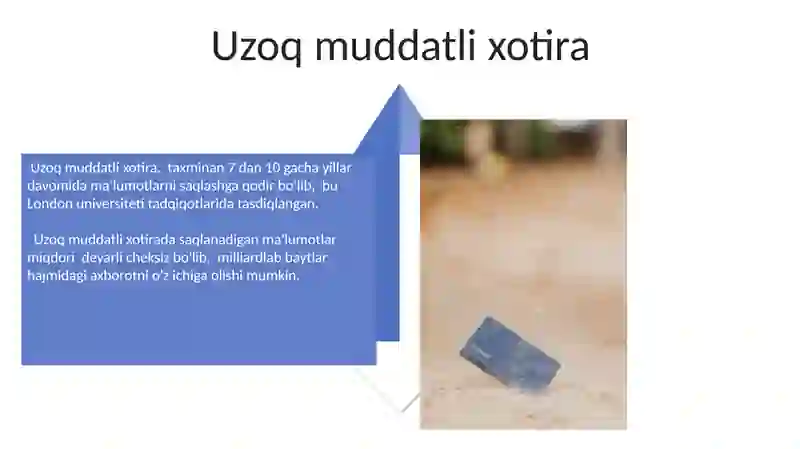 Uzoq muddatli xotira

Uzoq muddatli xotira, taxminan 7 dan 10 gacha yillar davomida ma'lumotlarni saqlashga qodir bo'lib, bu London universiteti tadqiqotlarida tasdiqlangan.

Uzoq muddatli xotirada saqlanadigan ma'lumotlar miqdori deyarli cheksiz bo'lib, milliardlab baytlar hajmidagi axborotni o'z ichiga olishi mumkin.